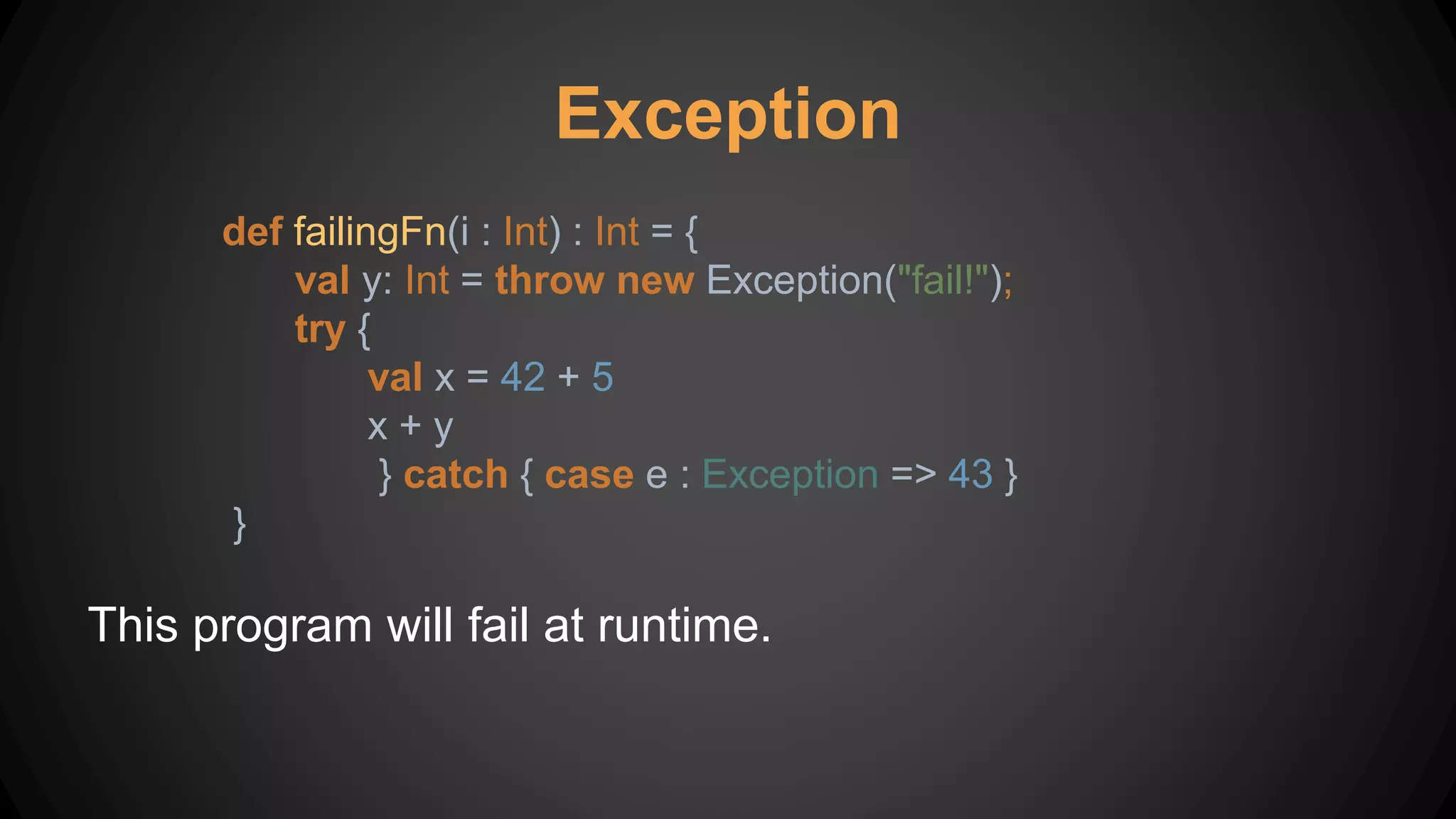 Exception

def failingFn(i : Int) : Int = {
val y: Int = throw new Exception("fail!");
try {
val x = 42 + 5
x + y
} catch { case e : Exception => 43 }
}

This program will fail at runtime.